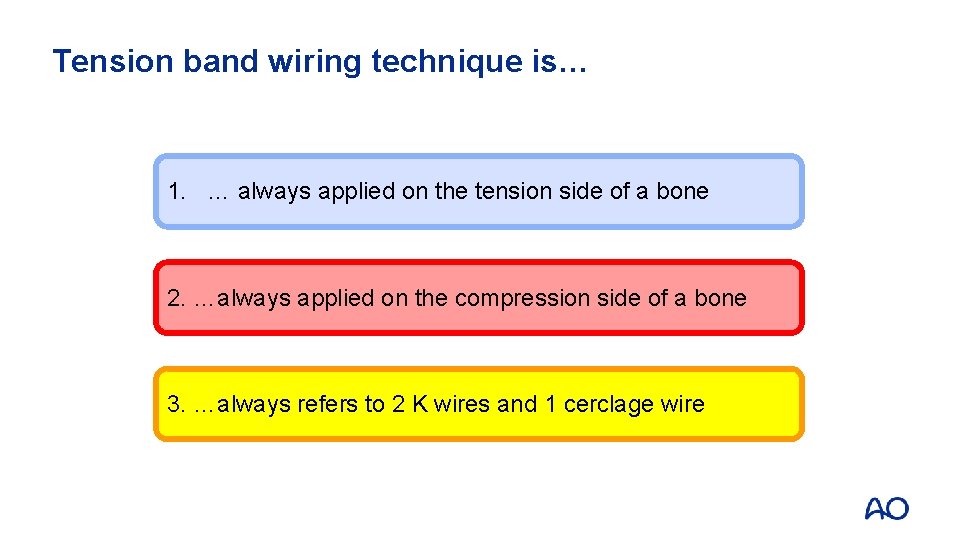 Tension band wiring technique is…

1. … always applied on the tension side of a bone

2. …always applied on the compression side of a bone

3. …always refers to 2 K wires and 1 cerclage wire

AO